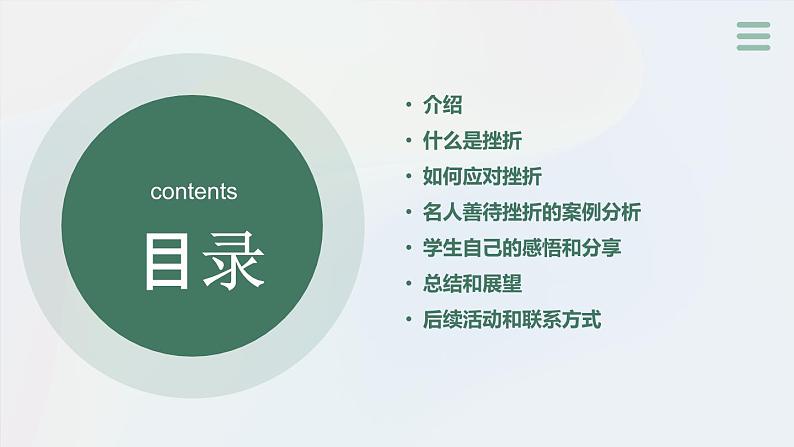 contents

目录

• 介绍
• 什么是挫折
• 如何应对挫折
• 名人善待挫折的案例分析
• 学生自己的感悟和分享
• 总结和展望
• 后续活动和联系方式